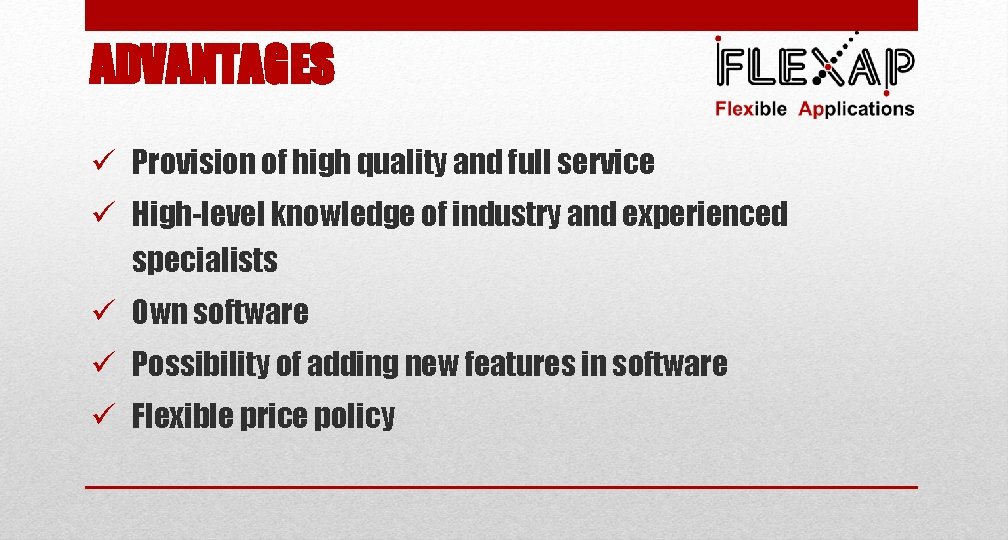 ADVANTAGES

FLEXAP
Flexible Applications

✓ Provision of high quality and full service
✓ High-level knowledge of industry and experienced specialists
✓ Own software
✓ Possibility of adding new features in software
✓ Flexible price policy